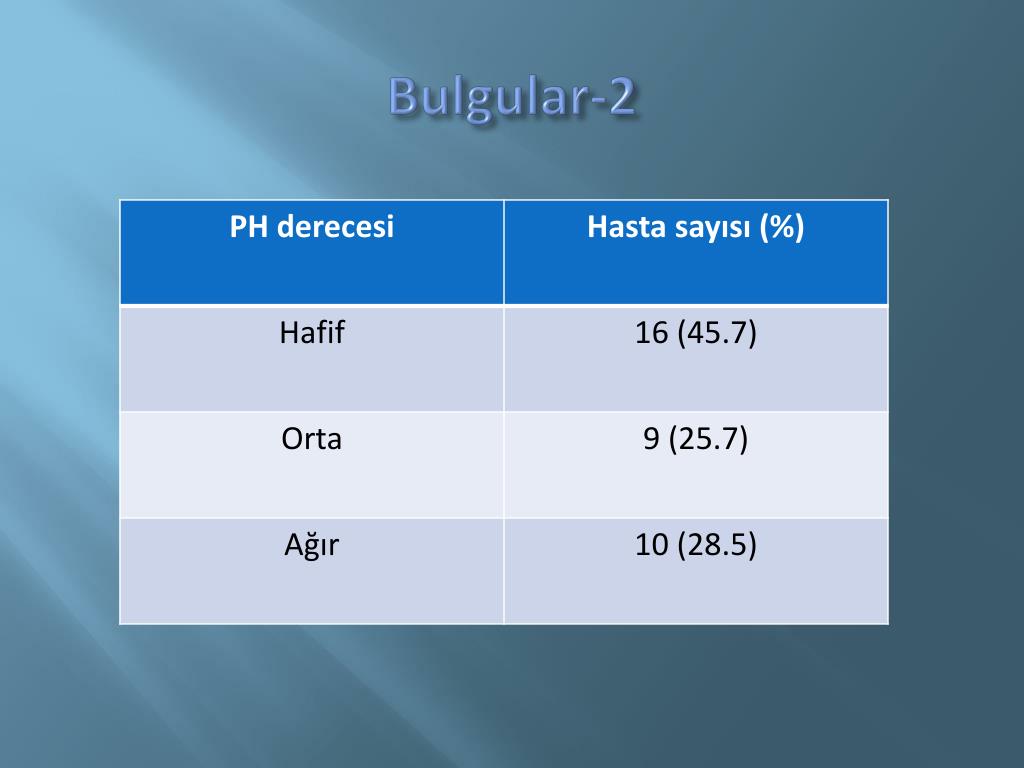 Bulgular-2

| PH derecesi | Hasta sayısı (%) |
|---|---|
| Hafif | 16 (45.7) |
| Orta | 9 (25.7) |
| Ağır | 10 (28.5) |